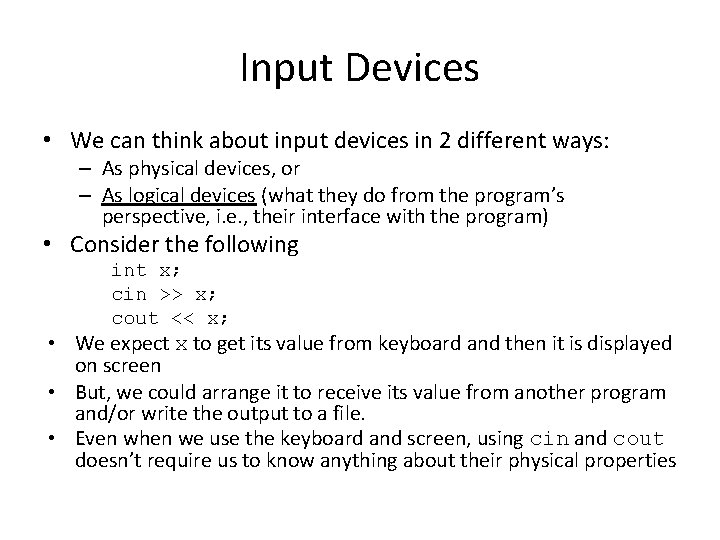 Input Devices

• We can think about input devices in 2 different ways:
– As physical devices, or
– As logical devices (what they do from the program's perspective, i.e., their interface with the program)
• Consider the following
int x;
cin >> x;
cout << x;
• We expect x to get its value from keyboard and then it is displayed on screen
• But, we could arrange it to receive its value from another program and/or write the output to a file.
• Even when we use the keyboard and screen, using cin and cout doesn't require us to know anything about their physical properties